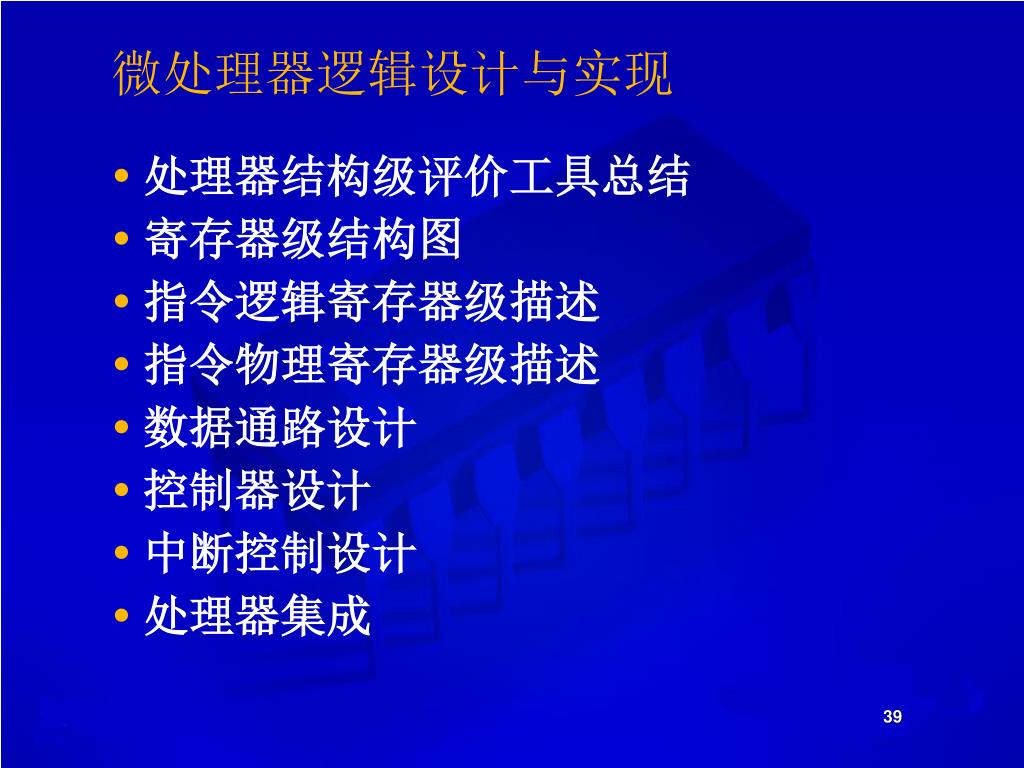 微处理器逻辑设计与实现

• 处理器结构级评价工具总结
• 寄存器级结构图
• 指令逻辑寄存器级描述
• 指令物理寄存器级描述
• 数据通路设计
• 控制器设计
• 中断控制设计
• 处理器集成

39